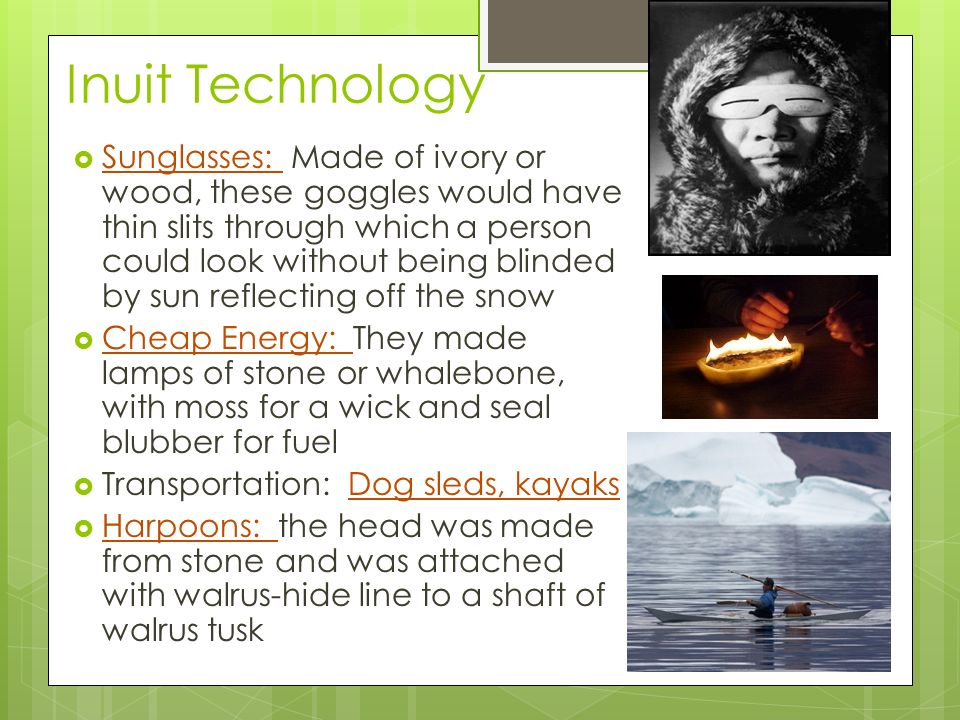 Inuit Technology

Sunglasses: Made of ivory or wood, these goggles would have thin slits through which a person could look without being blinded by sun reflecting off the snow

Cheap Energy: They made lamps of stone or whalebone, with moss for a wick and seal blubber for fuel

Transportation: Dog sleds, kayaks

Harpoons: the head was made from stone and was attached with walrus-hide line to a shaft of walrus tusk